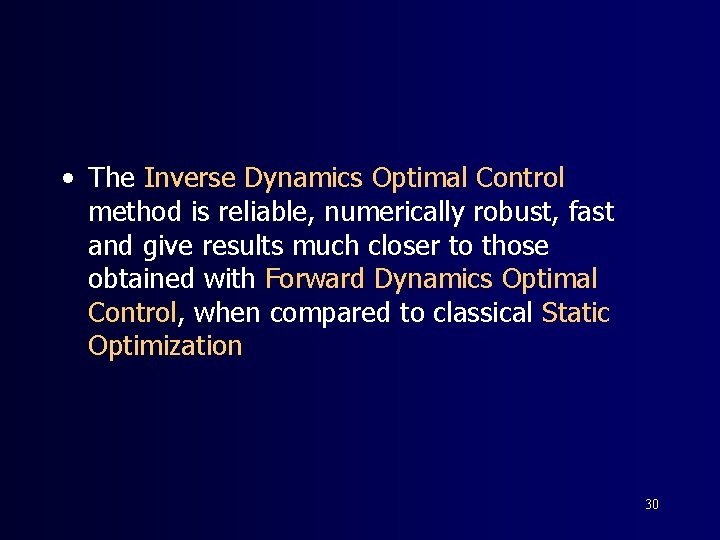 • The Inverse Dynamics Optimal Control method is reliable, numerically robust, fast and give results much closer to those obtained with Forward Dynamics Optimal Control, when compared to classical Static Optimization

30